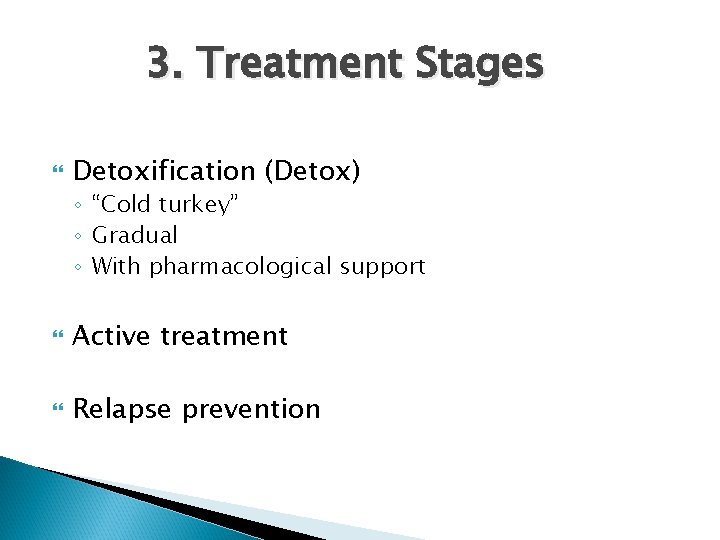 3. Treatment Stages

Detoxification (Detox)
◦ "Cold turkey"
◦ Gradual
◦ With pharmacological support

Active treatment

Relapse prevention